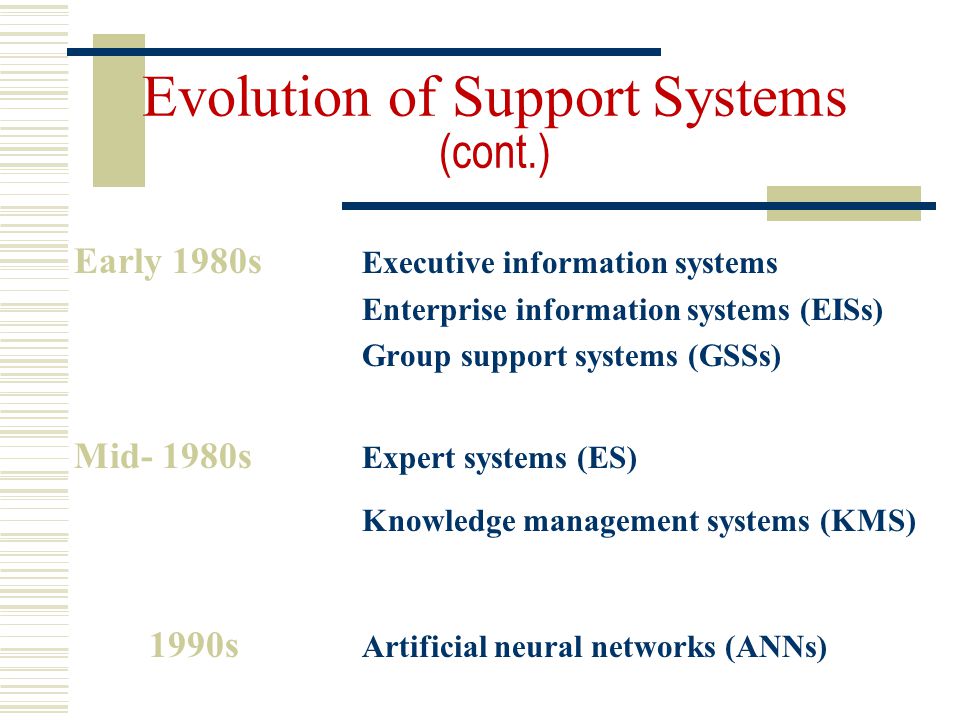 Evolution of Support Systems
(cont.)

Early 1980s
Executive information systems
Enterprise information systems (EISs)
Group support systems (GSSs)

Mid- 1980s
Expert systems (ES)
Knowledge management systems (KMS)

1990s
Artificial neural networks (ANNs)